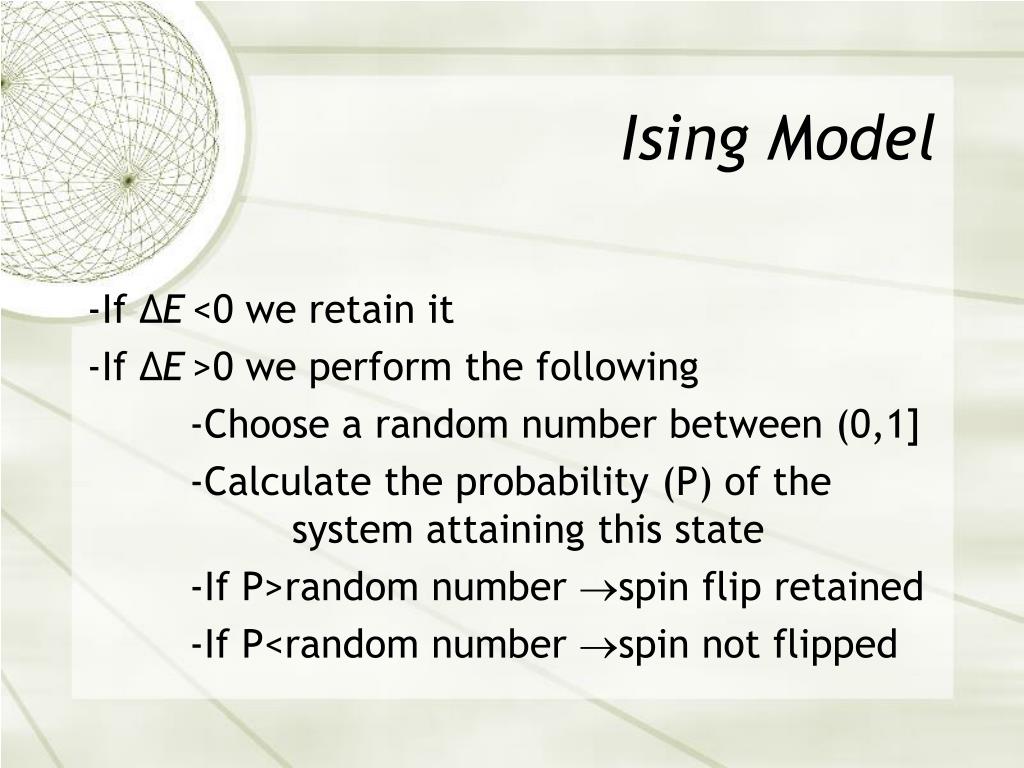 Ising Model

-If $\Delta E$ <0 we retain it

-If $\Delta E$ >0 we perform the following

-Choose a random number between (0,1]

-Calculate the probability (P) of the system attaining this state

-If P>random number $\rightarrow$spin flip retained

-If P<random number $\rightarrow$spin not flipped